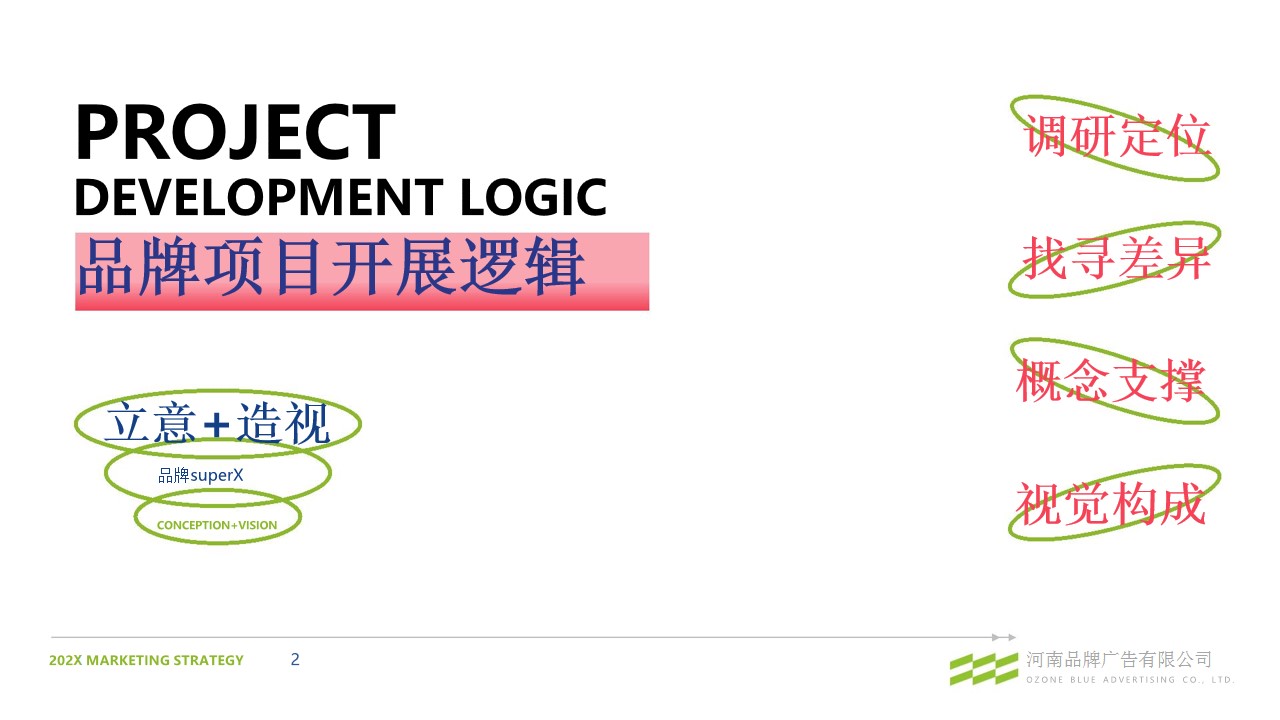 PROJECT
DEVELOPMENT LOGIC
品牌项目开展逻辑

立意+造视
品牌superX
CONCEPTION+VISION

调研定位
找寻差异
概念支撑
视觉构成

202X MARKETING STRATEGY 2

河南品牌广告有限公司
OZONE BLUE ADVERTISING CO., LTD.